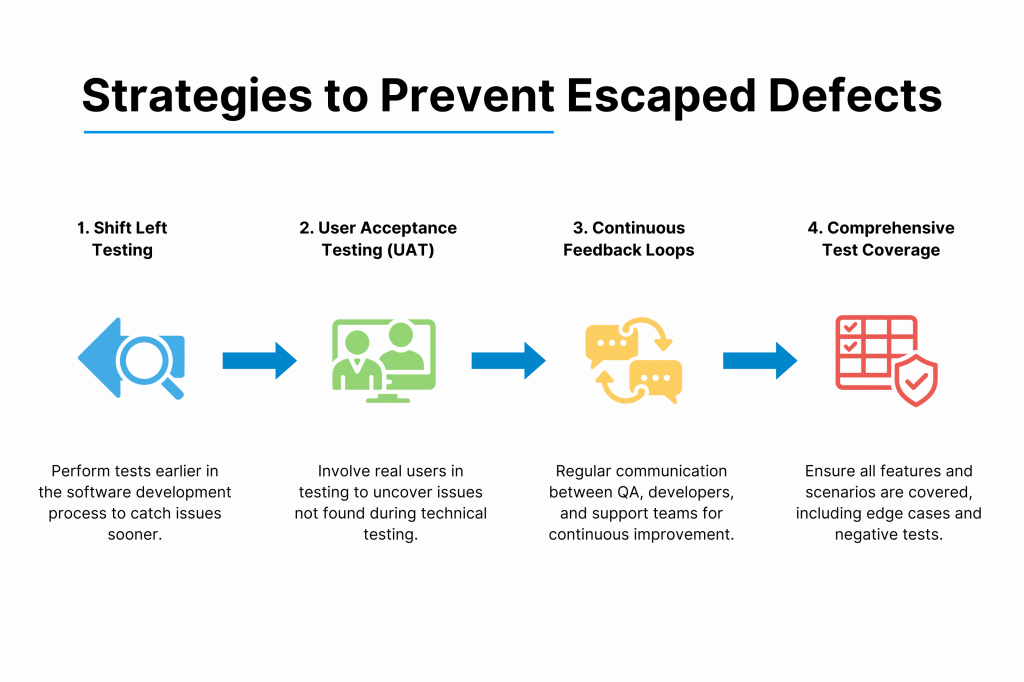 Strategies to Prevent Escaped Defects

1. Shift Left Testing

Perform tests earlier in the software development process to catch issues sooner.

2. User Acceptance Testing (UAT)

Involve real users in testing to uncover issues not found during technical testing.

3. Continuous Feedback Loops

Regular communication between QA, developers, and support teams for continuous improvement.

4. Comprehensive Test Coverage

Ensure all features and scenarios are covered, including edge cases and negative tests.